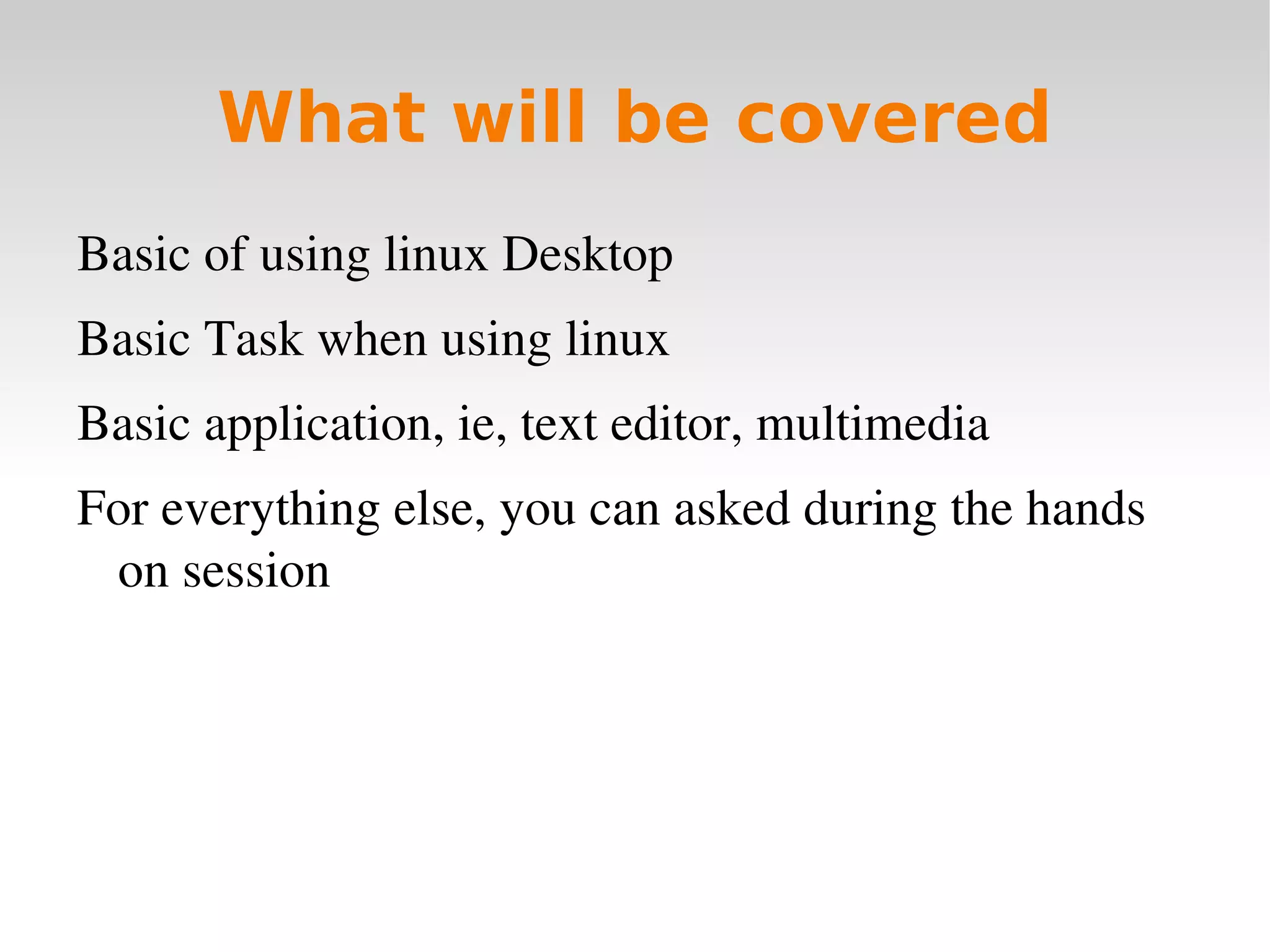 What will be covered

Basic of using linux Desktop

Basic Task when using linux

Basic application, ie, text editor, multimedia

For everything else, you can asked during the hands on session